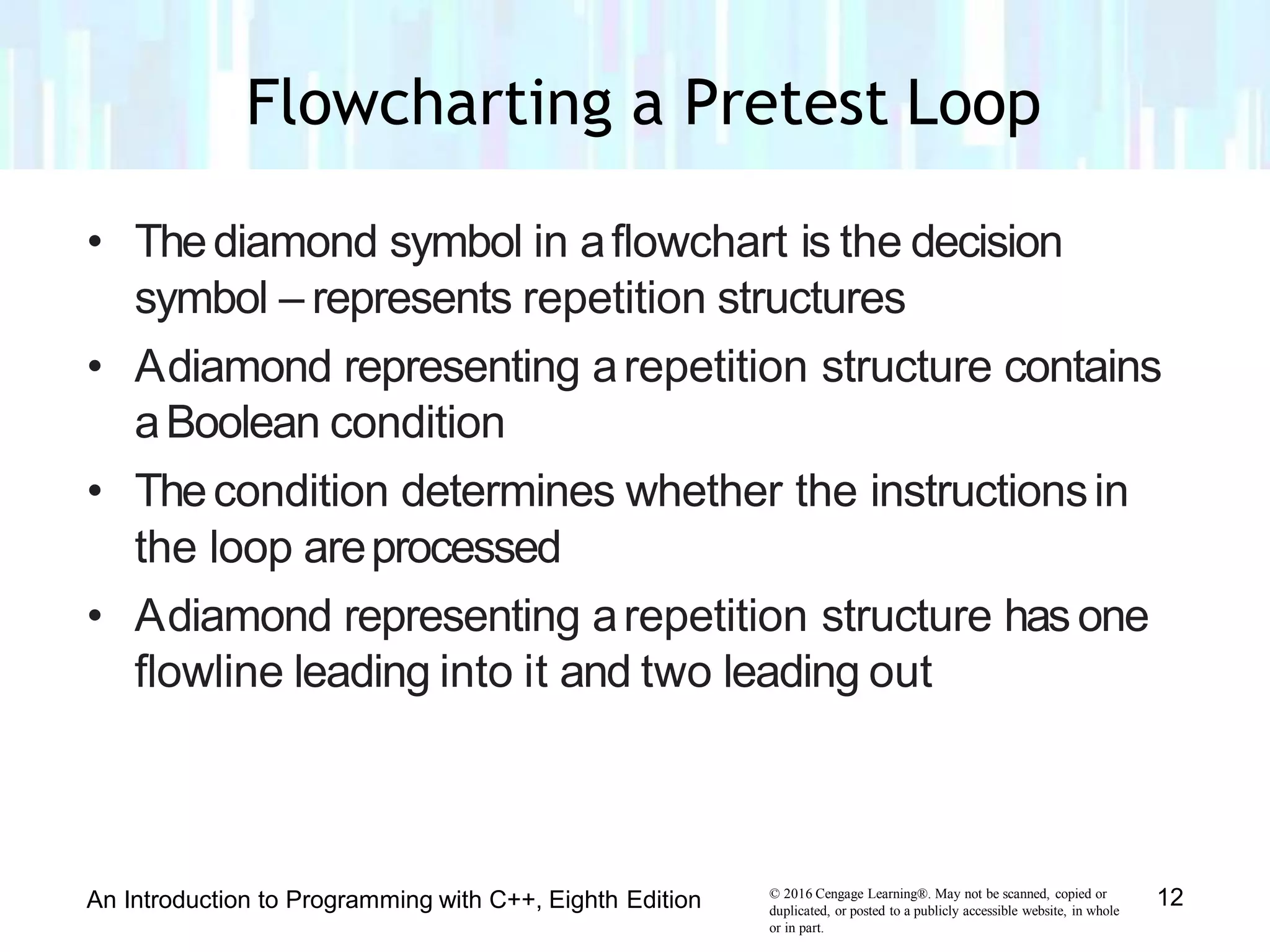 Flowcharting a Pretest Loop

• The diamond symbol in a flowchart is the decision symbol – represents repetition structures

• A diamond representing a repetition structure contains a Boolean condition

• The condition determines whether the instructions in the loop are processed

• A diamond representing a repetition structure has one flowline leading into it and two leading out

An Introduction to Programming with C++, Eighth Edition

© 2016 Cengage Learning®. May not be scanned, copied or duplicated, or posted to a publicly accessible website, in whole or in part.

12